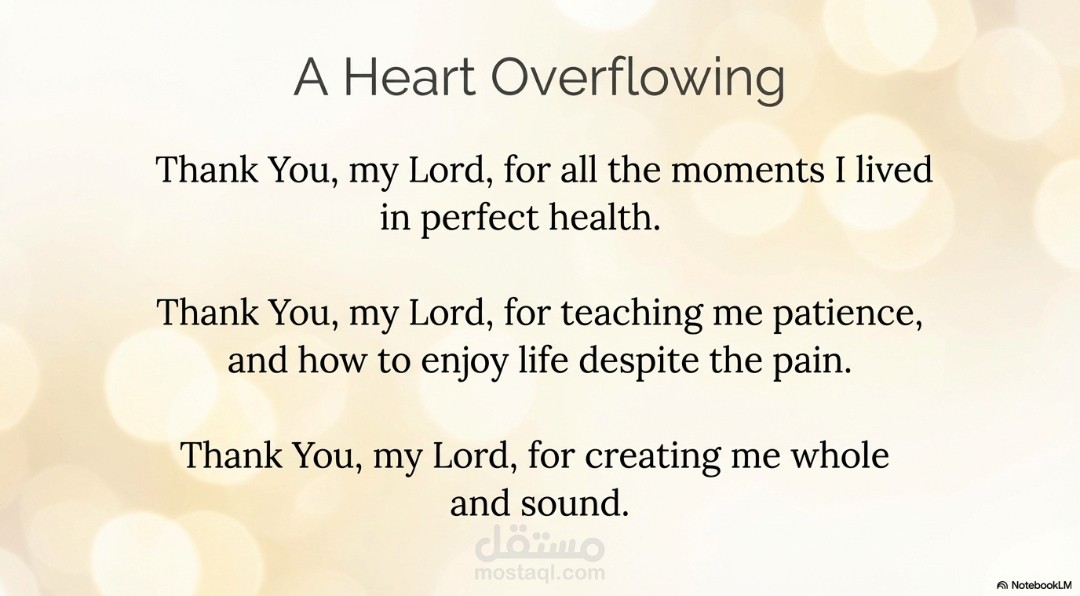 A Heart Overflowing

Thank You, my Lord, for all the moments I lived in perfect health.

Thank You, my Lord, for teaching me patience, and how to enjoy life despite the pain.

Thank You, my Lord, for creating me whole and sound.

مستقل
mostaql.com

NotebookLM